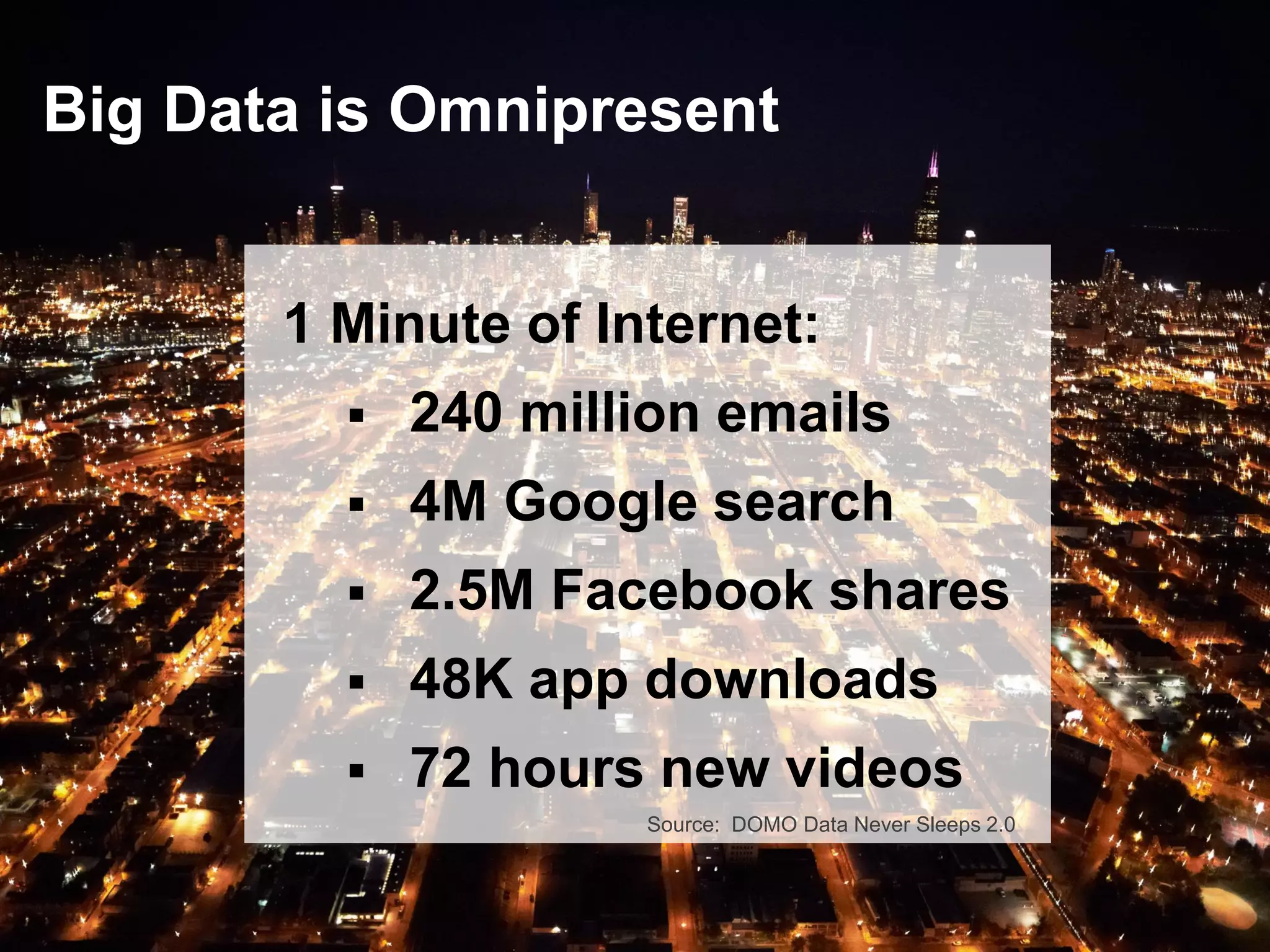 Big Data is Omnipresent

1 Minute of Internet:
▪ 240 million emails
▪ 4M Google search
▪ 2.5M Facebook shares
▪ 48K app downloads
▪ 72 hours new videos

Source: DOMO Data Never Sleeps 2.0